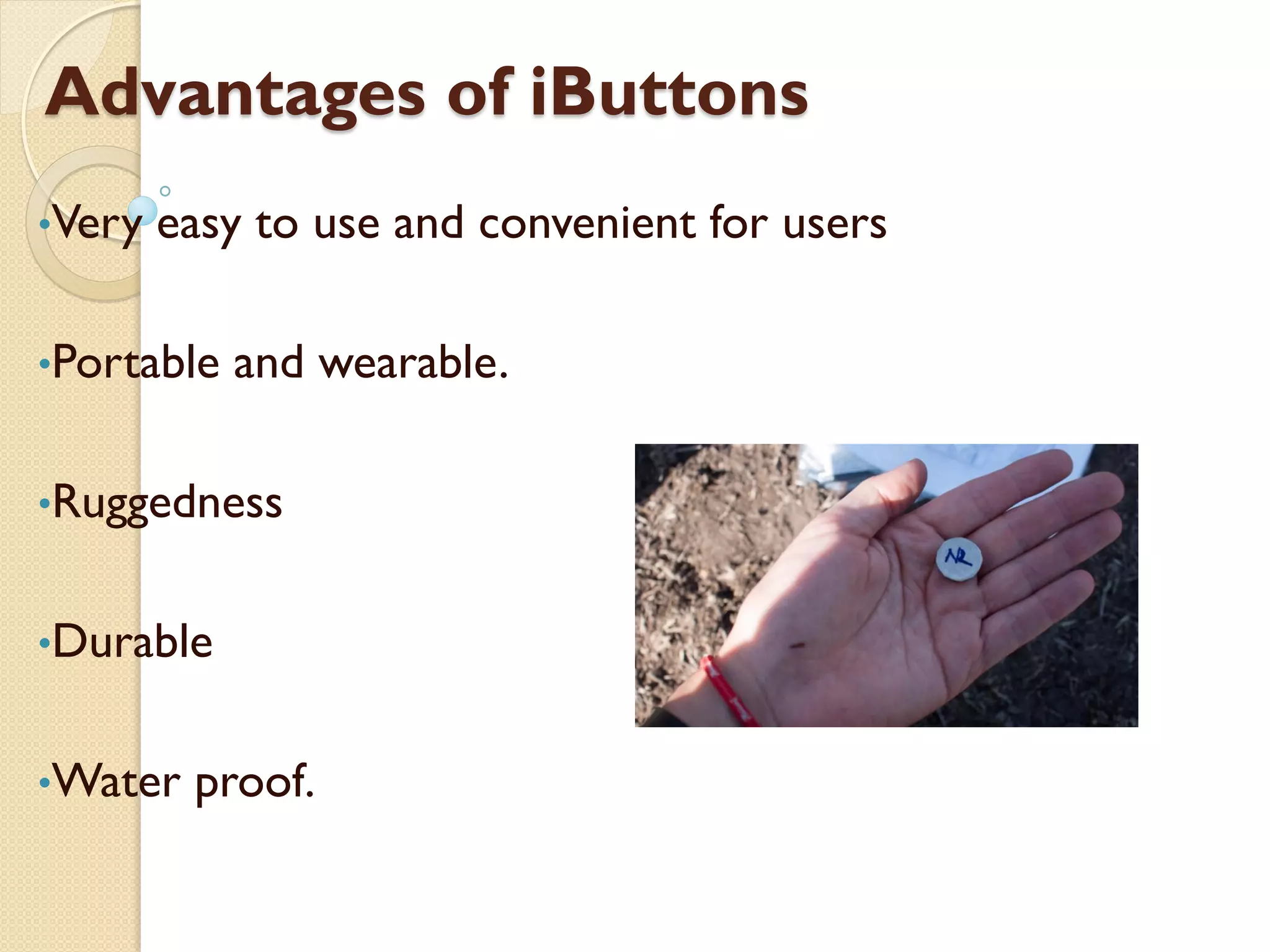 Advantages of iButtons

•Very easy to use and convenient for users

•Portable and wearable.

•Ruggedness

•Durable

•Water proof.

NR